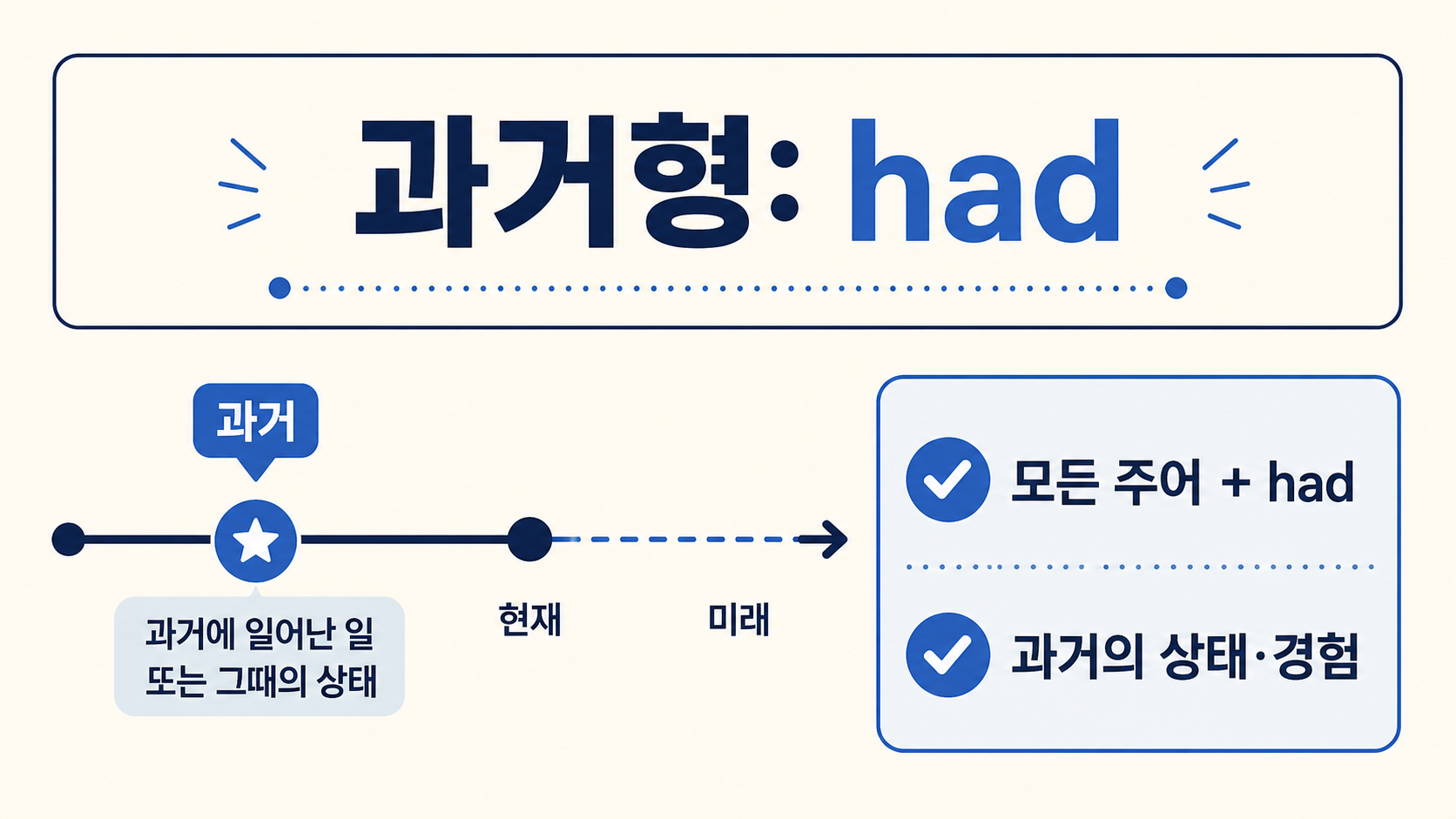 과거형: had

과거

과거에 일어난 일 또는 그때의 상태

현재

미래

모든 주어 + had

과거의 상태·경험